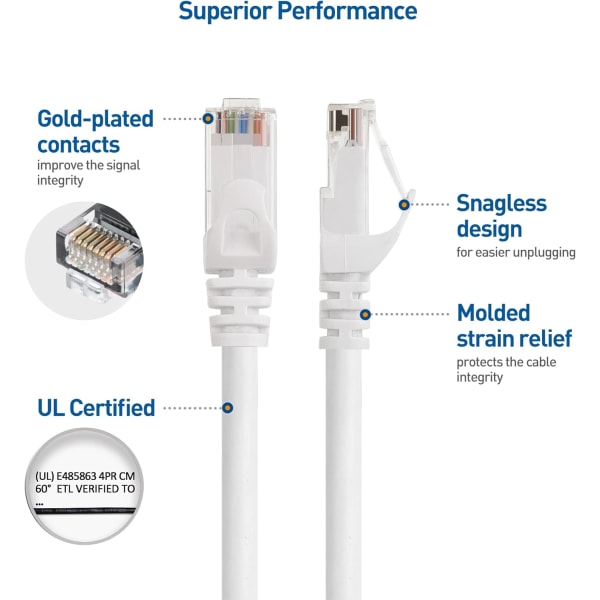 Superior Performance

Gold-plated contacts
improve the signal integrity

Snagless design
for easier unplugging

Molded strain relief
protects the cable integrity

UL Certified

(UL) E485863 4PR CM
60° ETL VERIFIED TO
...